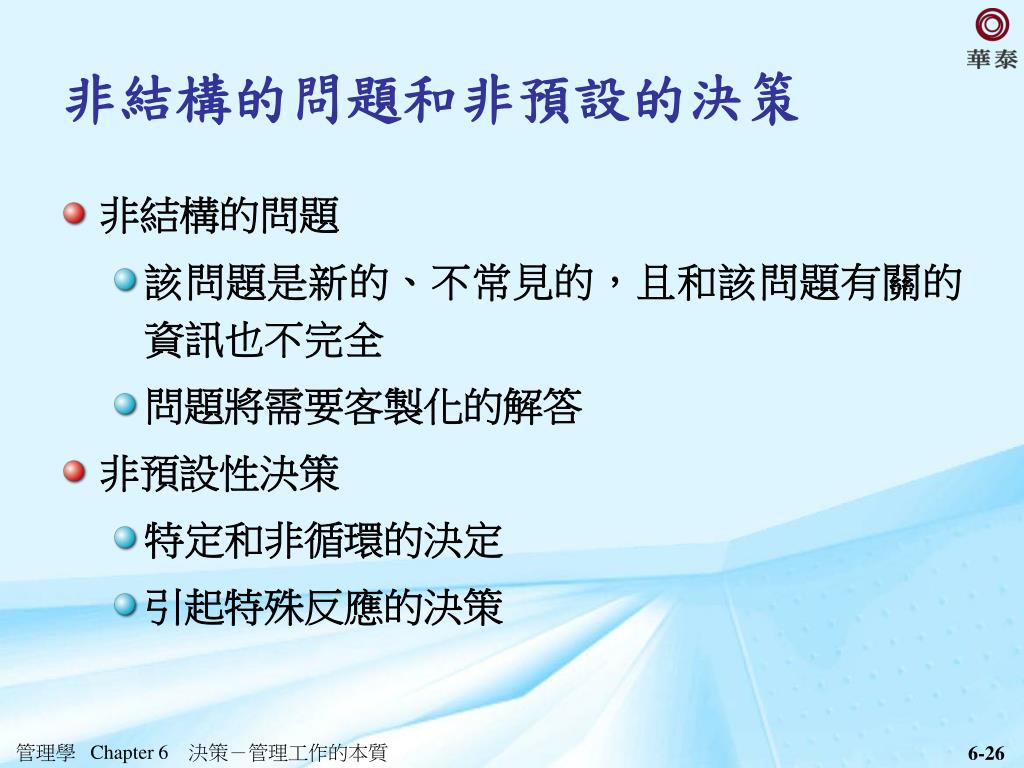 華泰

非結構的問題和非預設的決策

非結構的問題

該問題是新的、不常見的，且和該問題有關的資訊也不完全

問題將需要客製化的解答

非預設性決策

特定和非循環的決定

引起特殊反應的決策

管理學 Chapter 6 決策－管理工作的本質

6-26